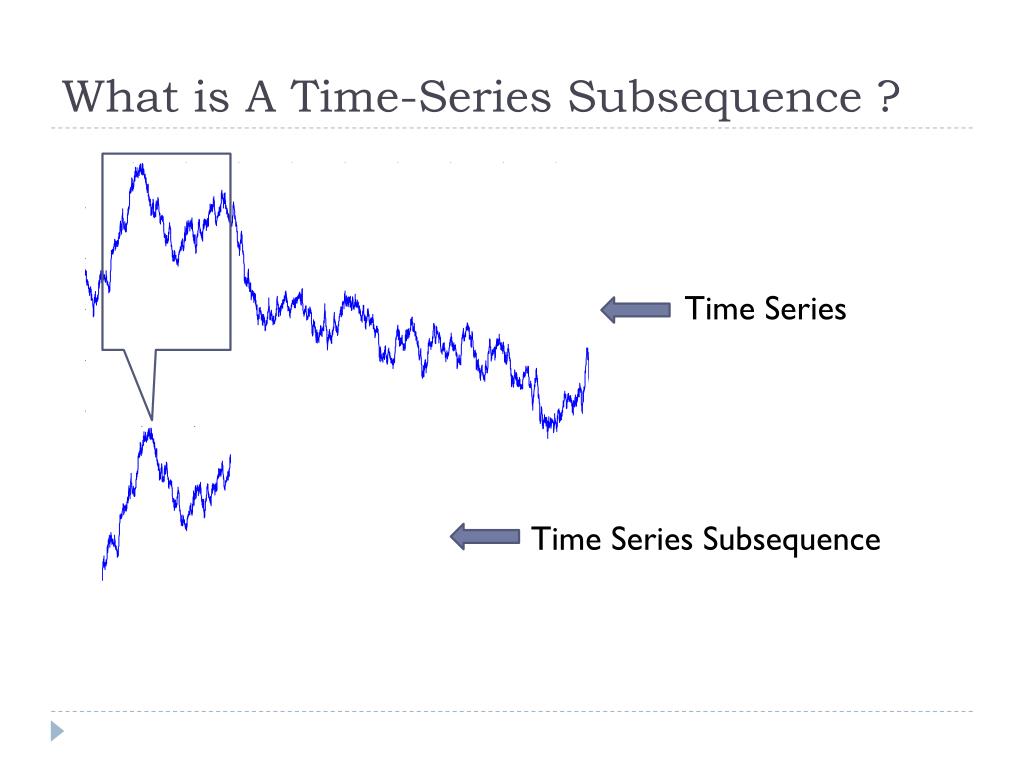 What is A Time-Series Subsequence ?

Time Series

Time Series Subsequence